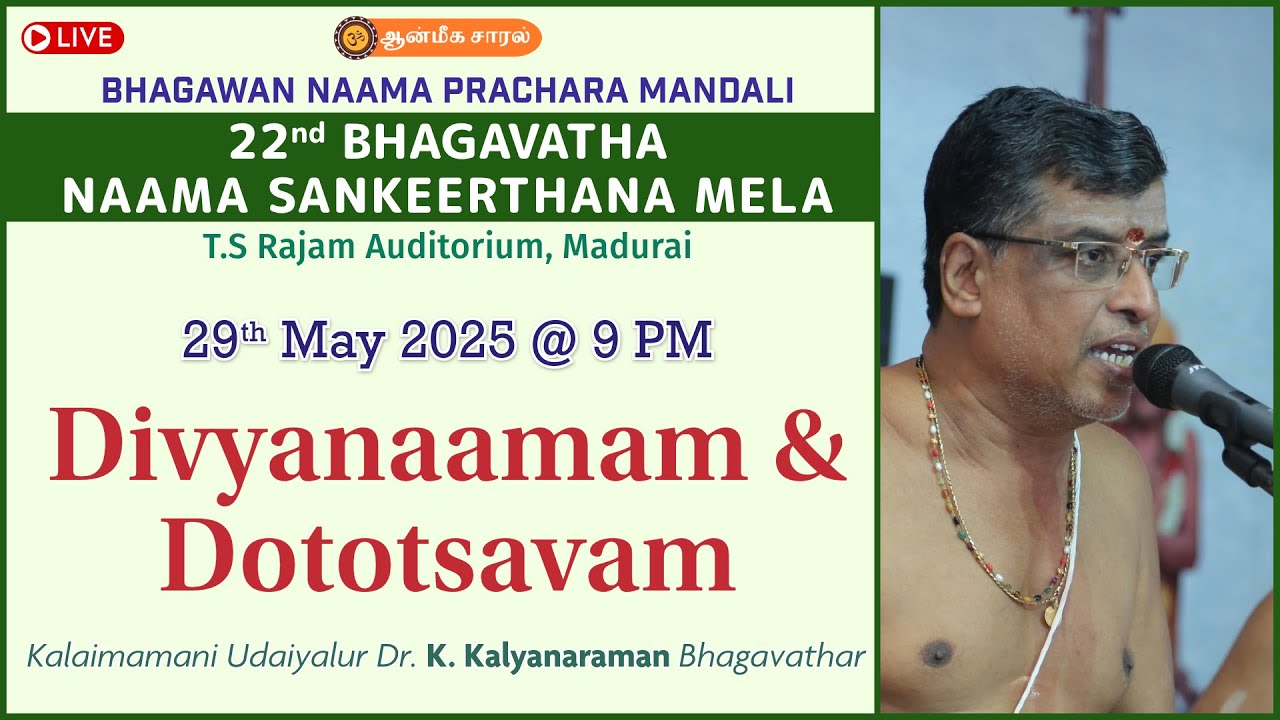 LIVE

ஆன்மீக சாரல்

BHAGAWAN NAAMA PRACHARA MANDALI

22$^{nd}$ BHAGAVATHA NAAMA SANKEERTHANA MELA

T.S Rajam Auditorium, Madurai

29$^{th}$ May 2025 @ 9 PM

Divyanaamam & Dototsavam

Kalaimamani Udaiyalur Dr. K. Kalyanaraman Bhagavathar